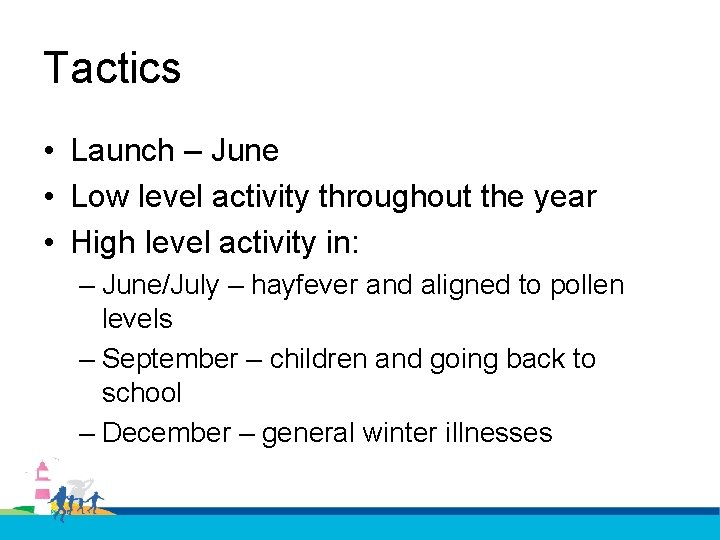 Tactics

• Launch – June
• Low level activity throughout the year
• High level activity in:
– June/July – hayfever and aligned to pollen levels
– September – children and going back to school
– December – general winter illnesses